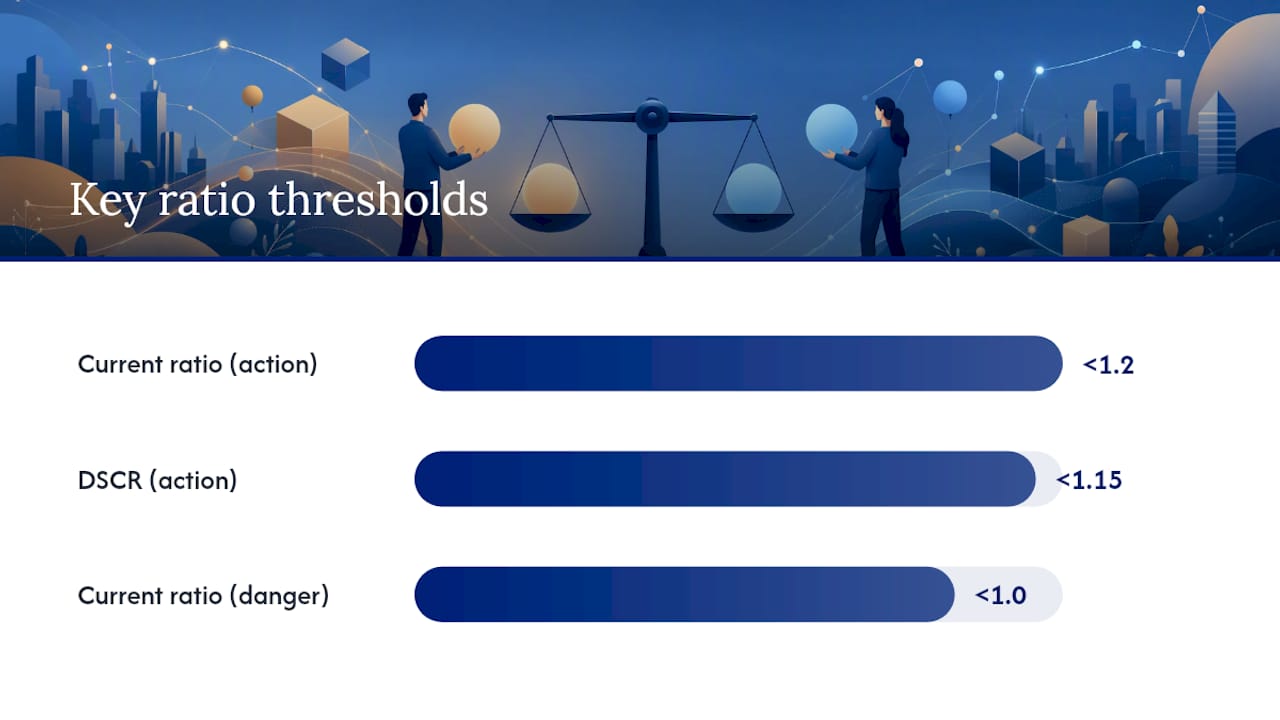 Key ratio thresholds

Current ratio (action) <1.2

DSCR (action) <1.15

Current ratio (danger) <1.0